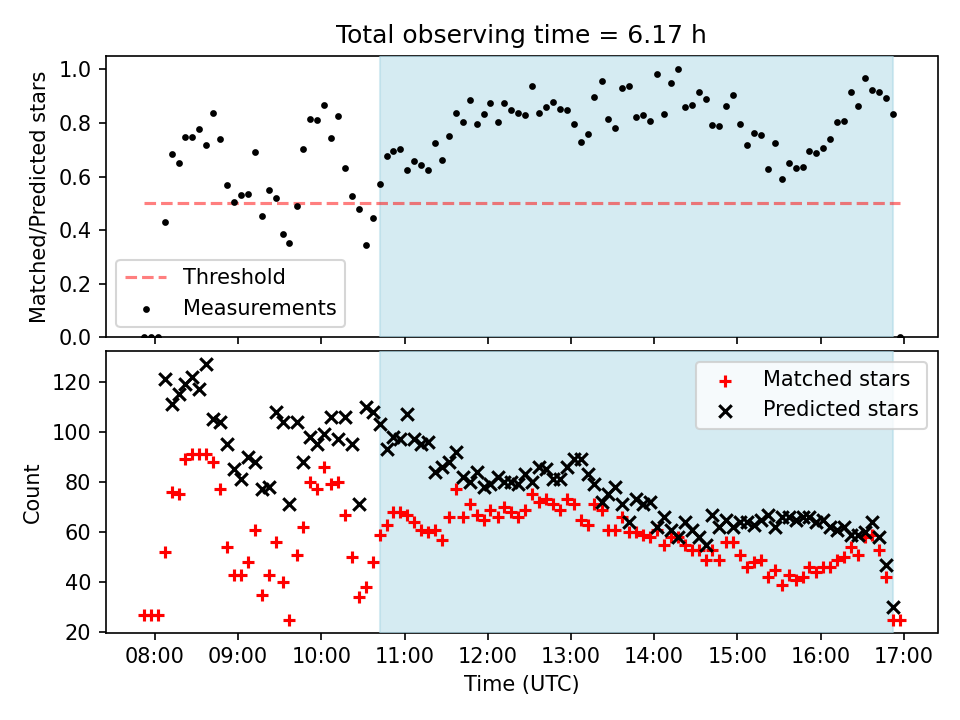 Total observing time = 6.17 h

Matched/Predicted stars

1.0
0.8
0.6
0.4
0.2
0.0

Threshold
Measurements

Count

120
100
80
60
40
20

Matched stars
Predicted stars

08:00 09:00 10:00 11:00 12:00 13:00 14:00 15:00 16:00 17:00

Time (UTC)